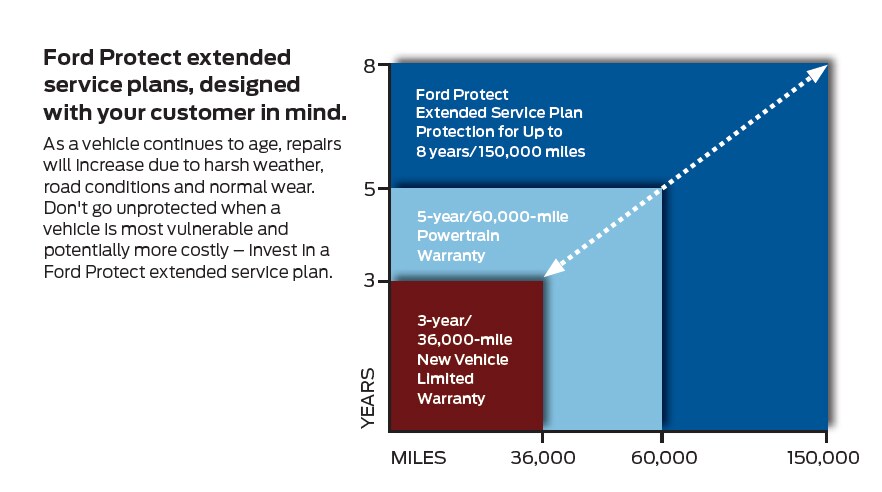 Ford Protect extended service plans, designed with your customer in mind.

As a vehicle continues to age, repairs will increase due to harsh weather, road conditions and normal wear. Don't go unprotected when a vehicle is most vulnerable and potentially more costly – invest in a Ford Protect extended service plan.

8

Ford Protect Extended Service Plan Protection for Up to 8 years/150,000 miles

5

5-year/60,000-mile Powertrain Warranty

3

3-year/ 36,000-mile New Vehicle Limited Warranty

YEARS

MILES 36,000 60,000 150,000